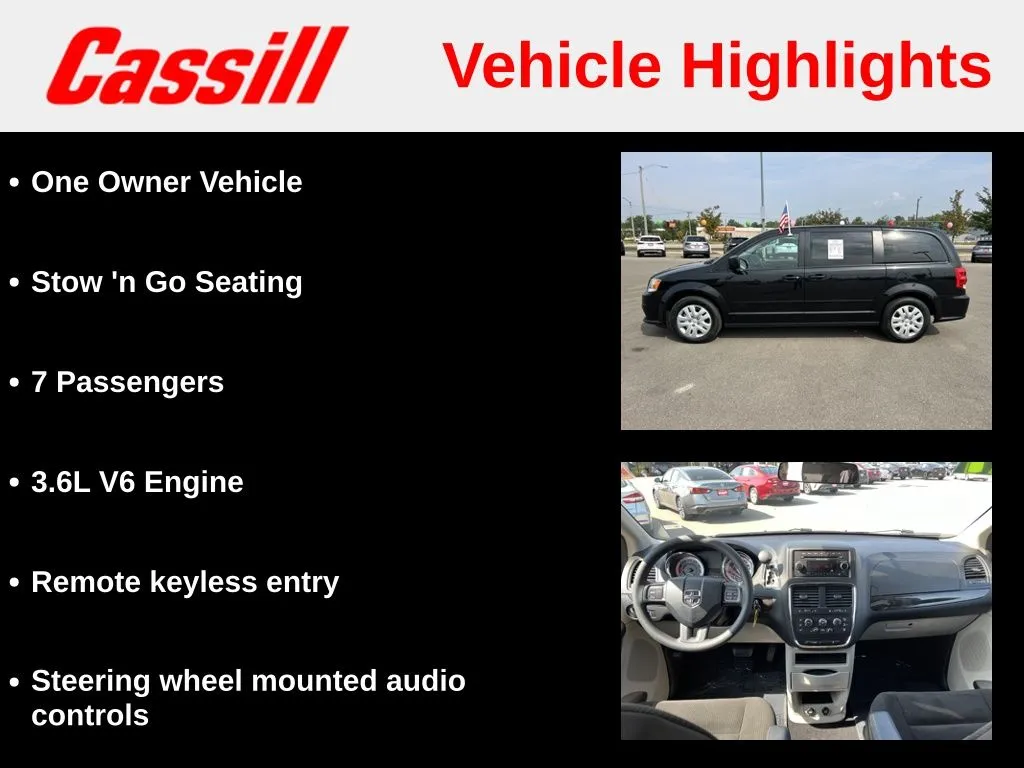 Cassill

Vehicle Highlights

• One Owner Vehicle

• Stow 'n Go Seating

• 7 Passengers

• 3.6L V6 Engine

• Remote keyless entry

• Steering wheel mounted audio controls